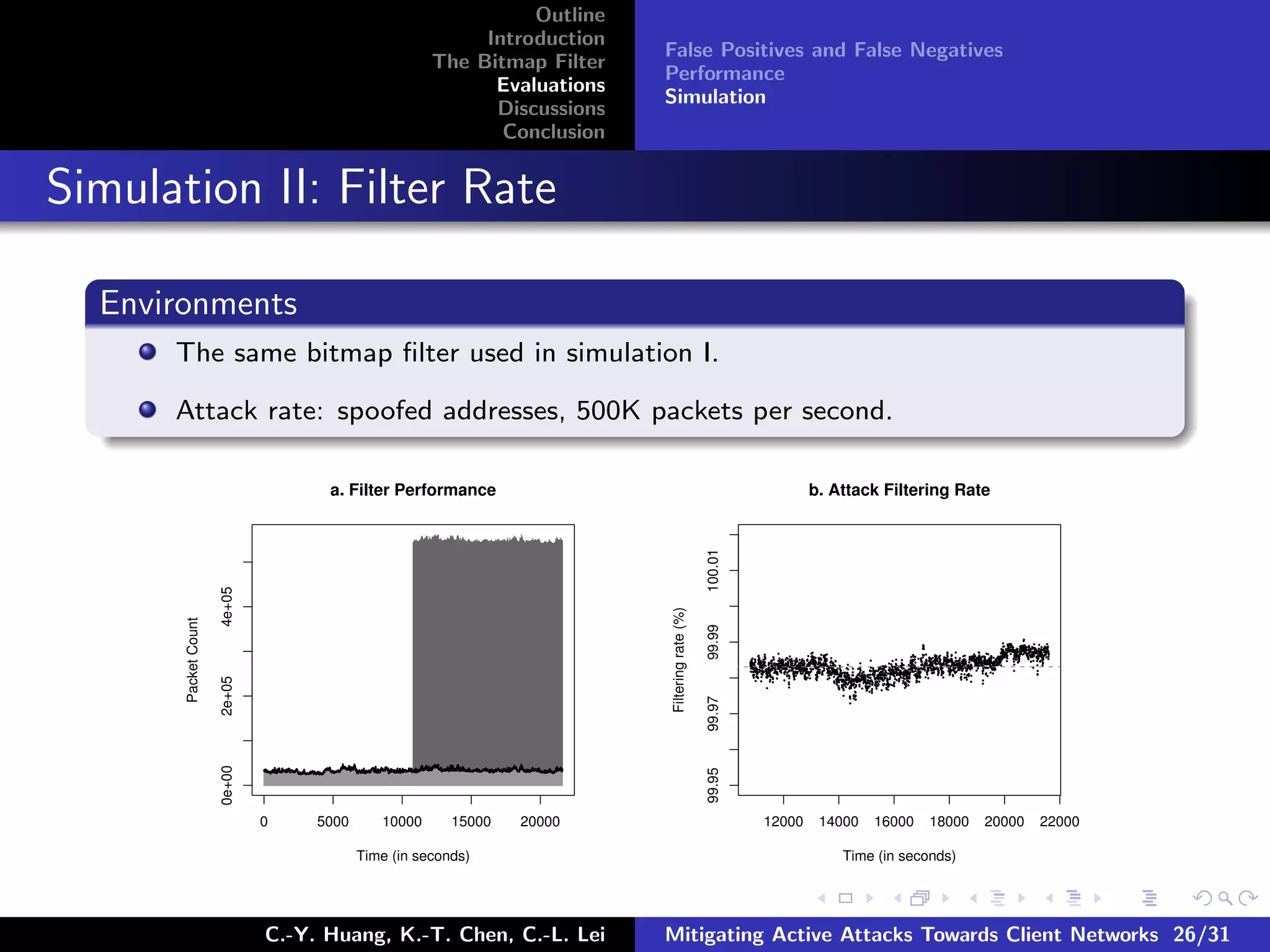 Outline
Introduction
The Bitmap Filter
Evaluations
Discussions
Conclusion

False Positives and False Negatives
Performance
Simulation

Simulation II: Filter Rate

Environments

The same bitmap filter used in simulation I.

Attack rate: spoofed addresses, 500K packets per second.

a. Filter Performance

Packet Count

0e+00
2e+05
4e+05

0
5000
10000
15000
20000

Time (in seconds)

b. Attack Filtering Rate

Filtering rate (%)

99.95
99.97
99.99
100.01

12000
14000
16000
18000
20000
22000

Time (in seconds)

C.-Y. Huang, K.-T. Chen, C.-L. Lei

Mitigating Active Attacks Towards Client Networks 26/31